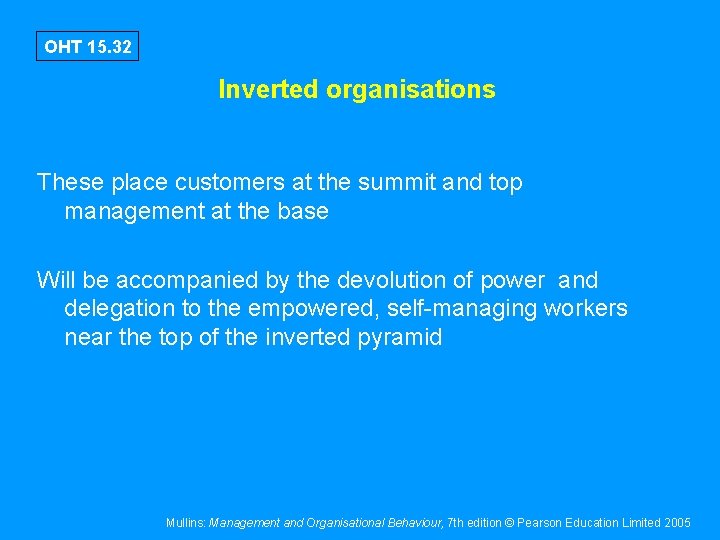 OHT 15.32

Inverted organisations

These place customers at the summit and top management at the base

Will be accompanied by the devolution of power and delegation to the empowered, self-managing workers near the top of the inverted pyramid

Mullins: Management and Organisational Behaviour, 7th edition © Pearson Education Limited 2005